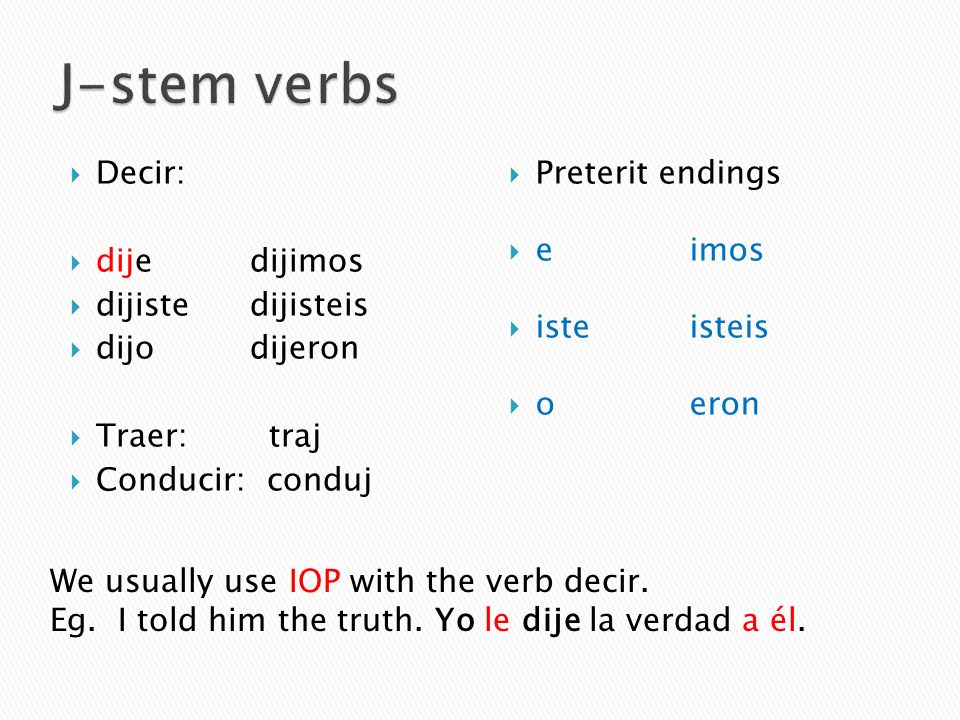 J-stem verbs

Decir:

dije dijimos
dijiste dijisteis
dijo dijeron

Traer: traj
Conducir: conduj

Preterit endings

e imos

iste isteis

o eron

We usually use IOP with the verb decir.
Eg. I told him the truth. Yo le dije la verdad a él.